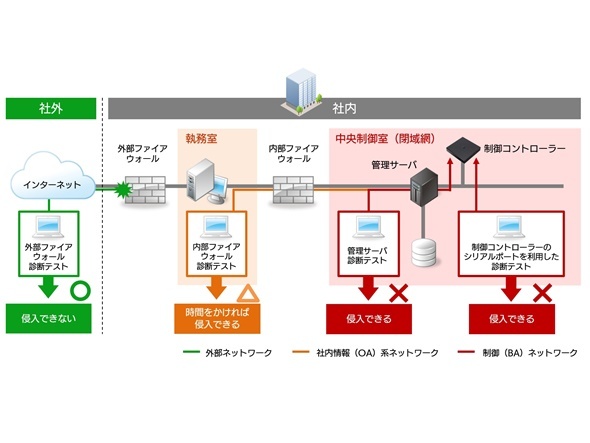 社外

社内

外部ファイアウォール

執務室

内部ファイアウォール

中央制御室（閉域網）

制御コントローラー

管理サーバ

インターネット

外部ファイアウォール診断テスト

内部ファイアウォール診断テスト

管理サーバ診断テスト

制御コントローラーのシリアルポートを利用した診断テスト

侵入できない

時間をかければ侵入できる

侵入できる

侵入できる

外部ネットワーク

社内情報（OA）系ネットワーク

制御（BA）ネットワーク